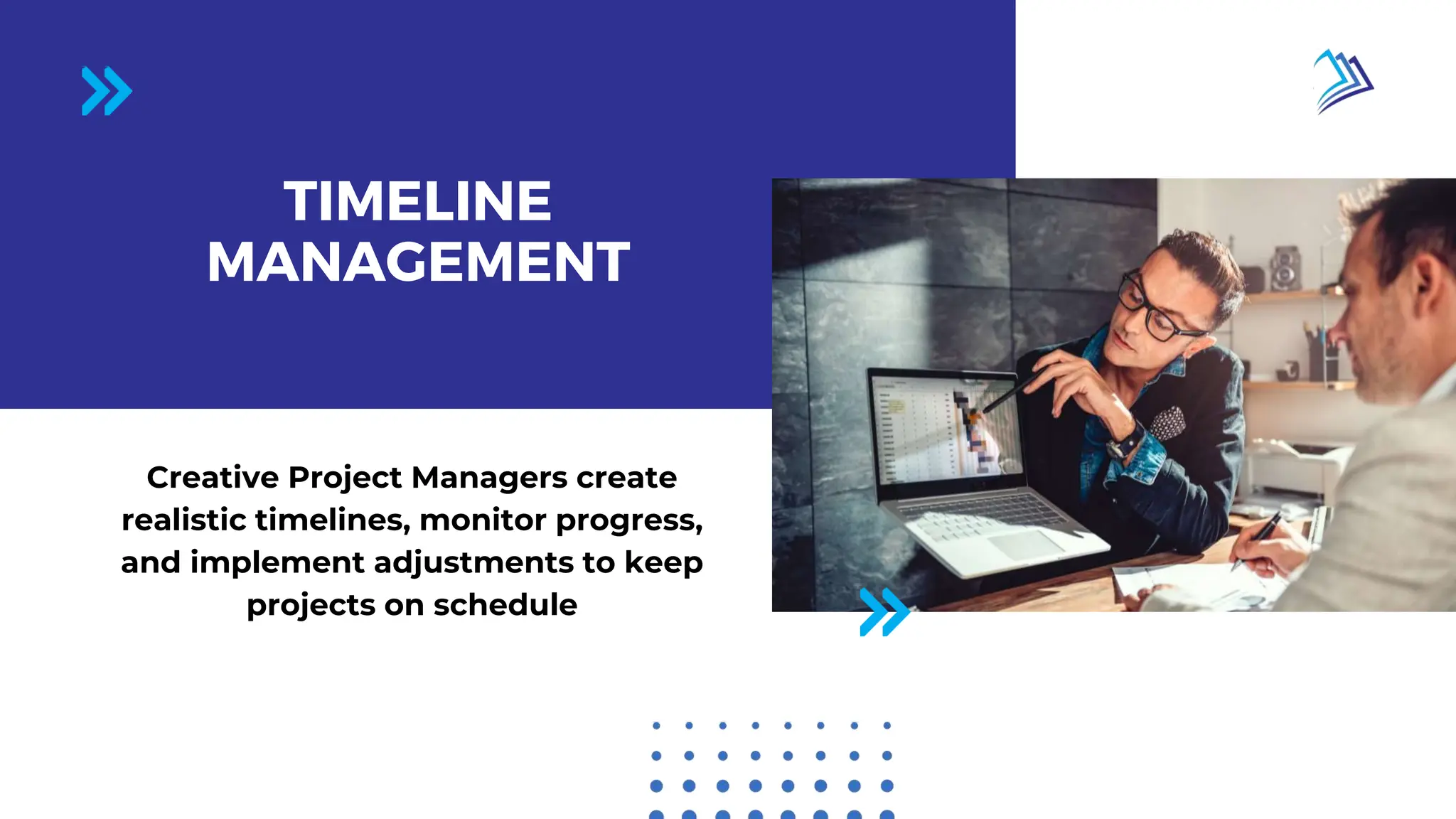 TIMELINE MANAGEMENT

Creative Project Managers create realistic timelines, monitor progress, and implement adjustments to keep projects on schedule